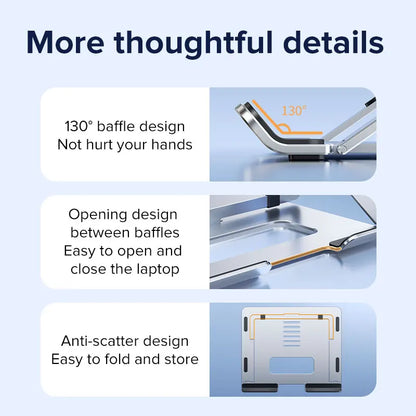 More thoughtful details

130° baffle design
Not hurt your hands

130°

Opening design
between baffles
Easy to open and
close the laptop

Anti-scatter design
Easy to fold and store